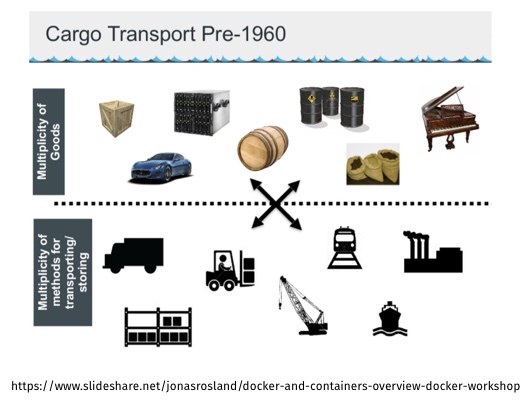 Cargo Transport Pre-1960

Multiplicity of Goods

Multiplicity of methods for transporting/ storing

https://www.slideshare.net/jonasrosland/docker-and-containers-overview-docker-workshop